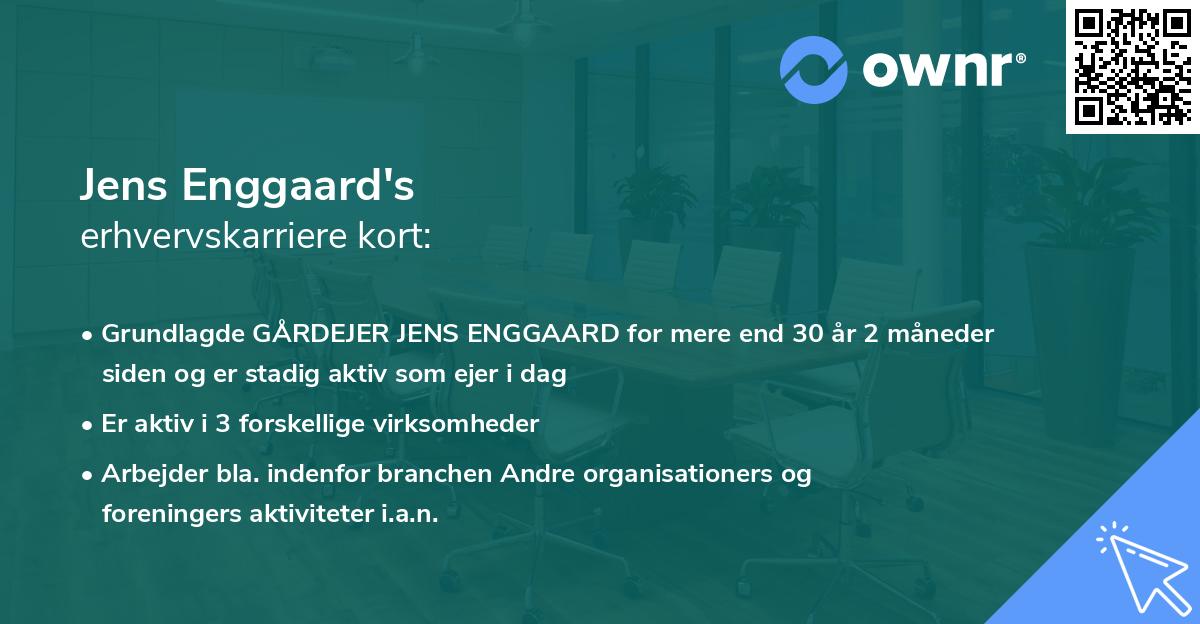 ownr®

Jens Enggaard's
erhvervskarriere kort:

• Grundlagde GÅRDEJER JENS ENGGAARD for mere end 30 år 2 måneder siden og er stadig aktiv som ejer i dag

• Er aktiv i 3 forskellige virksomheder

• Arbejder bla. indenfor branchen Andre organisationers og foreningers aktiviteter i.a.n.